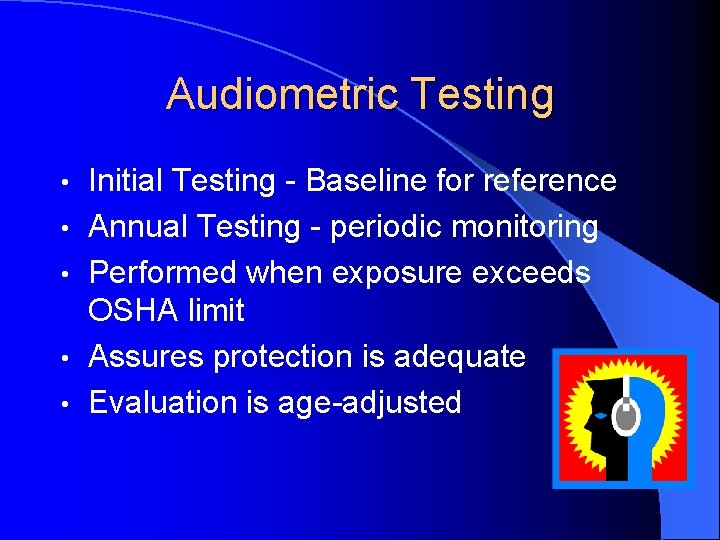 Audiometric Testing

• Initial Testing - Baseline for reference
• Annual Testing - periodic monitoring
• Performed when exposure exceeds OSHA limit
• Assures protection is adequate
• Evaluation is age-adjusted